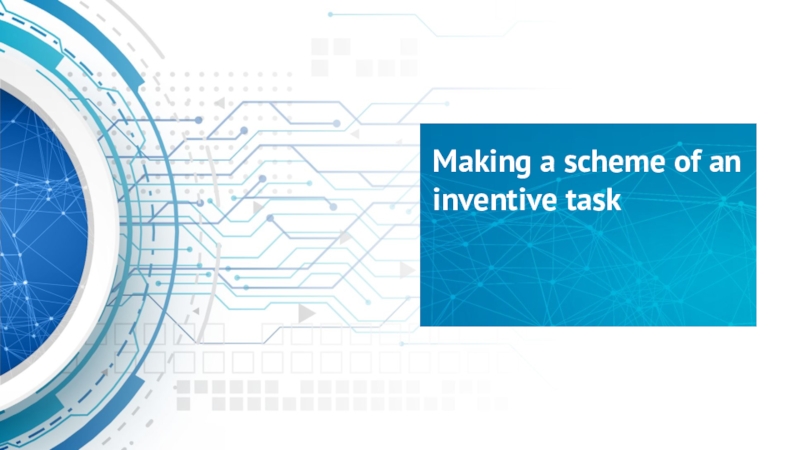 Making a scheme of an inventive task